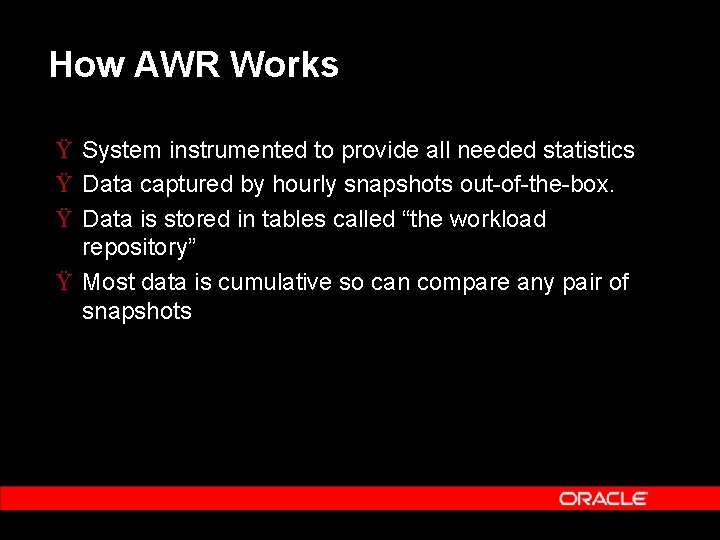 How AWR Works

Ÿ System instrumented to provide all needed statistics
Ÿ Data captured by hourly snapshots out-of-the-box.
Ÿ Data is stored in tables called “the workload repository”
Ÿ Most data is cumulative so can compare any pair of snapshots

ORACLE